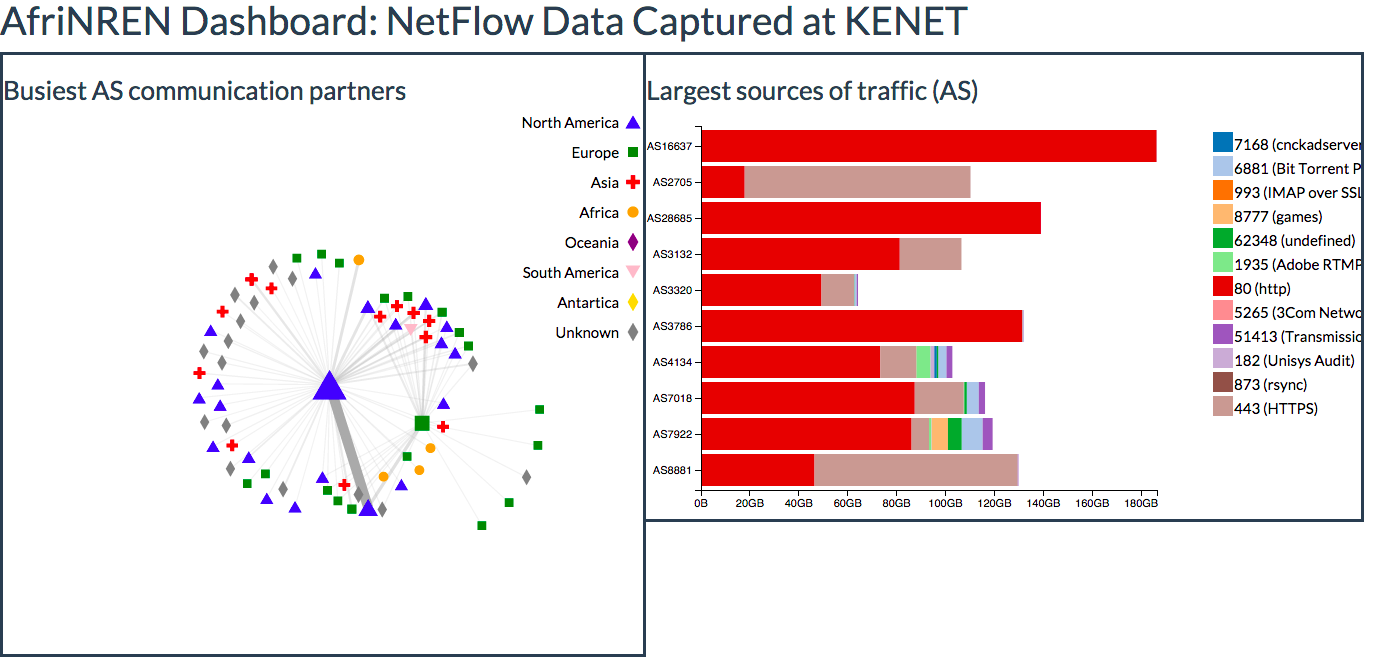 AfriNREN Dashboard: NetFlow Data Captured at KENET

Busiest AS communication partners

North America
Europe
Asia
Africa
Oceania
South America
Antartica
Unknown

Largest sources of traffic (AS)

AS16637
AS2705
AS28685
AS3132
AS3320
AS3786
AS4134
AS7018
AS7922
AS8881

0B 20GB 40GB 60GB 80GB 100GB 120GB 140GB 160GB 180GB

7168 (cnckadserver
6881 (Bit Torrent P
993 (IMAP over SSL
8777 (games)
62348 (undefined)
1935 (Adobe RTMP
80 (http)
5265 (3Com Netwo
51413 (Transmissio
182 (Unisys Audit)
873 (rsync)
443 (HTTPS)